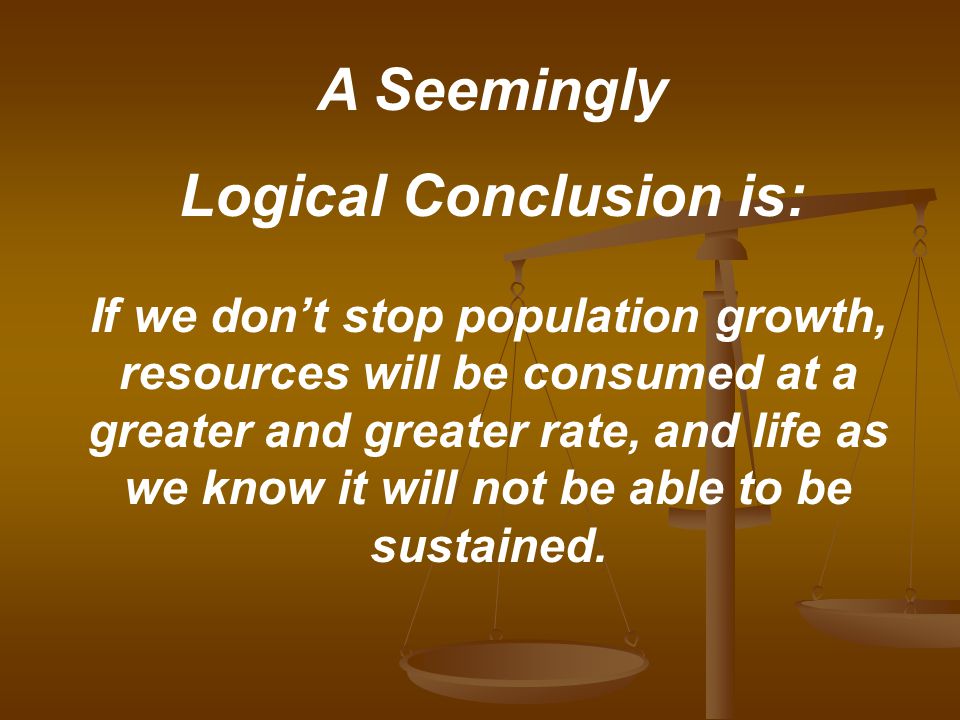 A Seemingly

Logical Conclusion is:

If we don’t stop population growth, resources will be consumed at a greater and greater rate, and life as we know it will not be able to be sustained.